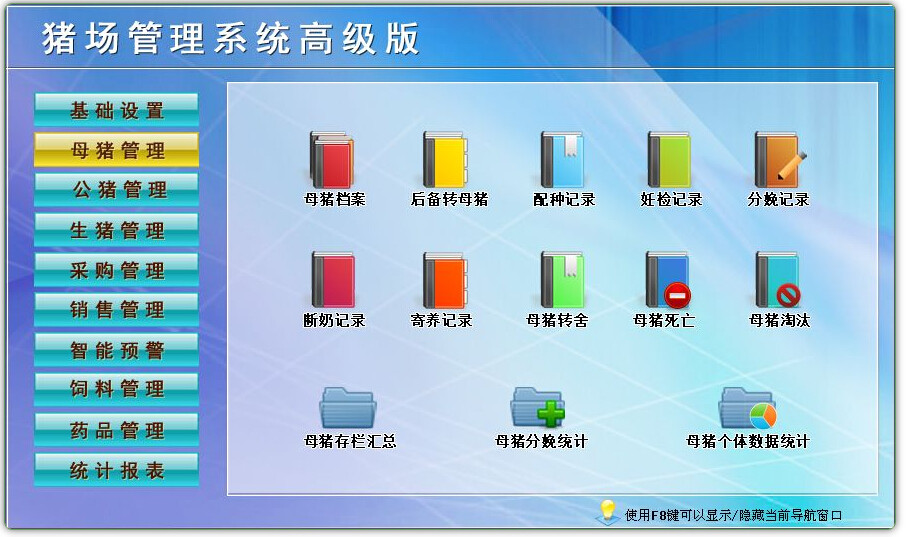 猪场管理系统高级版

基础设置
母猪管理
公猪管理
生猪管理
采购管理
销售管理
智能预警
饲料管理
药品管理
统计报表

母猪档案
后备转母猪
配种记录
妊检记录
分娩记录
断奶记录
寄养记录
母猪转舍
母猪死亡
母猪淘汰
母猪存栏汇总
母猪分娩统计
母猪个体数据统计

使用F8键可以显示/隐藏当前导航窗口